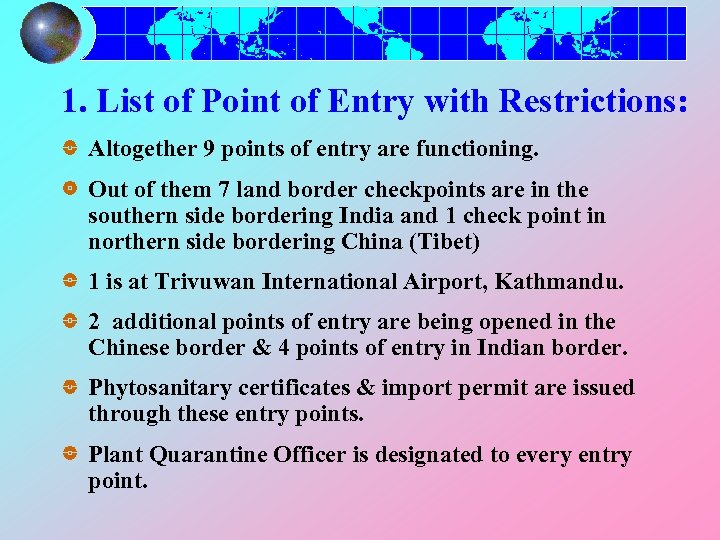 1. List of Point of Entry with Restrictions:

Altogether 9 points of entry are functioning.

Out of them 7 land border checkpoints are in the southern side bordering India and 1 check point in northern side bordering China (Tibet)

1 is at Trivuwan International Airport, Kathmandu.

2 additional points of entry are being opened in the Chinese border & 4 points of entry in Indian border.

Phytosanitary certificates & import permit are issued through these entry points.

Plant Quarantine Officer is designated to every entry point.